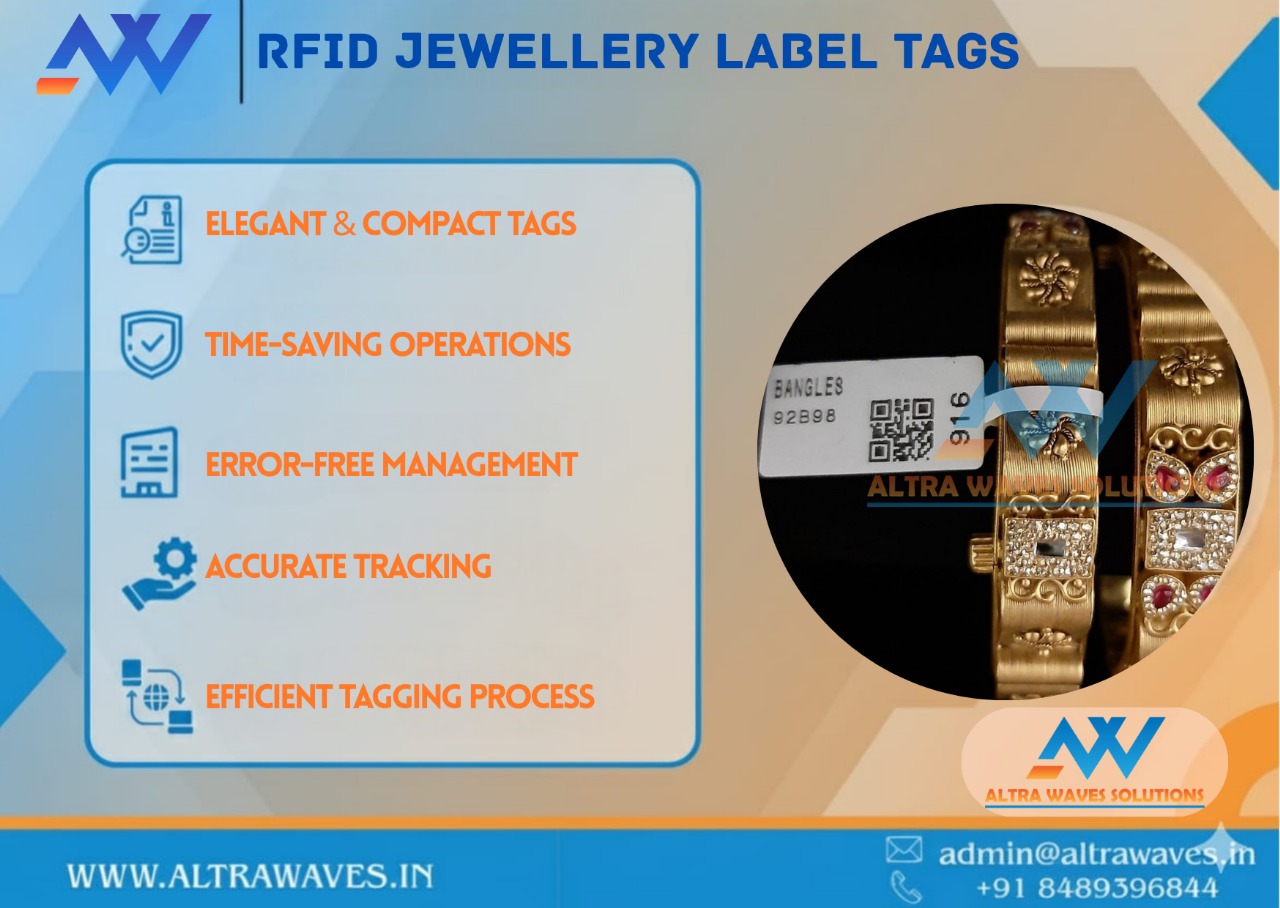 RFID JEWELLERY LABEL TAGS

ELEGANT & COMPACT TAGS

TIME-SAVING OPERATIONS

ERROR-FREE MANAGEMENT

ACCURATE TRACKING

EFFICIENT TAGGING PROCESS

BANGLES
92B98
916

ALTRA WAVES SOLUTIONS

ALTRA WAVES SOLUTIONS

WWW.ALTRAWAVES.IN

admin@altrawaves.in
+91 8489396844